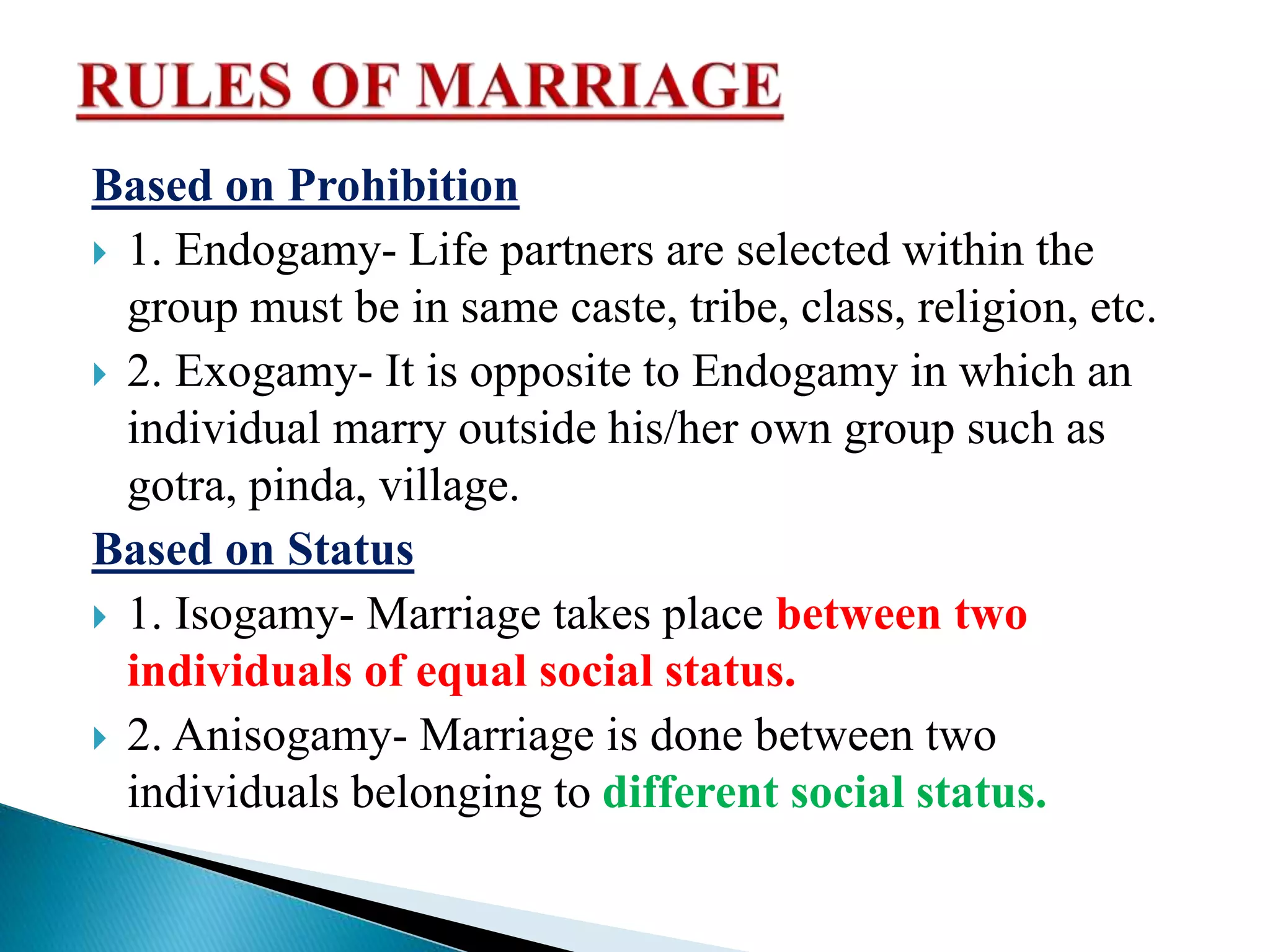 RULES OF MARRIAGE

Based on Prohibition

1. Endogamy- Life partners are selected within the group must be in same caste, tribe, class, religion, etc.

2. Exogamy- It is opposite to Endogamy in which an individual marry outside his/her own group such as gotra, pinda, village.

Based on Status

1. Isogamy- Marriage takes place between two individuals of equal social status.

2. Anisogamy- Marriage is done between two individuals belonging to different social status.